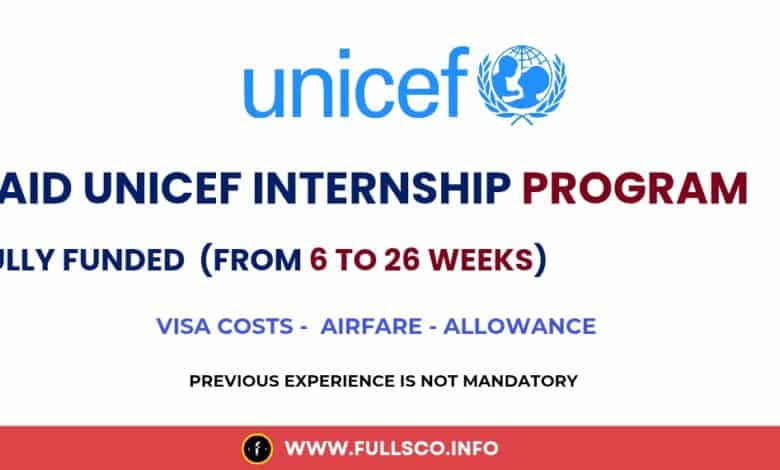 unicef

AID UNICEF INTERNSHIP PROGRAM

ULLY FUNDED (FROM 6 TO 26 WEEKS)

VISA COSTS - AIRFARE - ALLOWANCE

PREVIOUS EXPERIENCE IS NOT MANDATORY

f WWW.FULLSCO.INFO